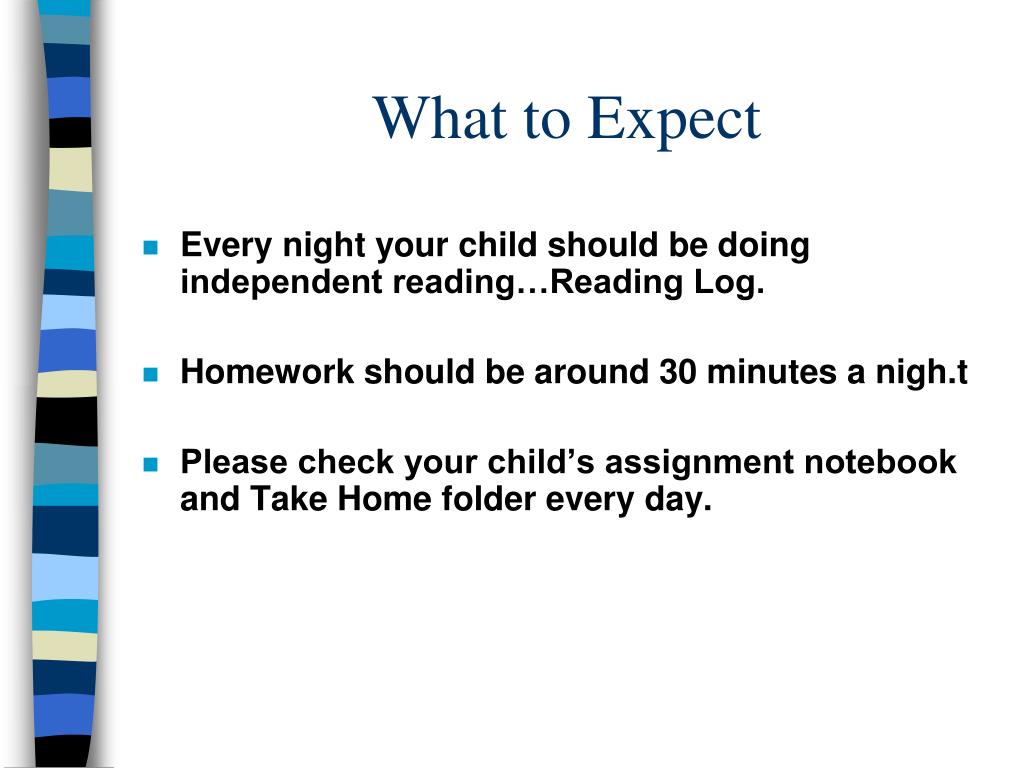 What to Expect

Every night your child should be doing independent reading…Reading Log.

Homework should be around 30 minutes a nigh.t

Please check your child’s assignment notebook and Take Home folder every day.